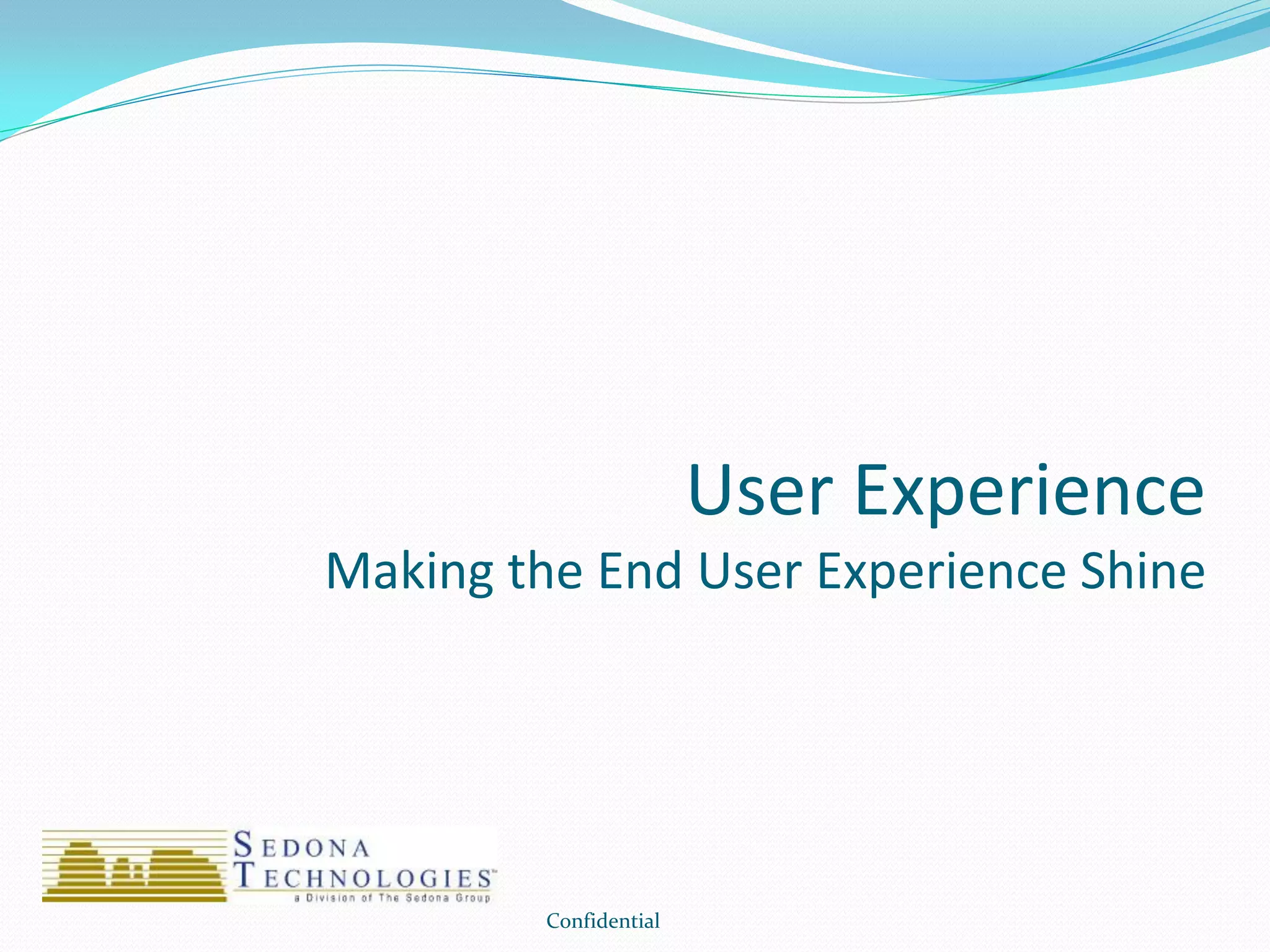 User Experience

Making the End User Experience Shine

SEDONA
TECHNOLOGIES™
a Division of The Sedona Group

Confidential